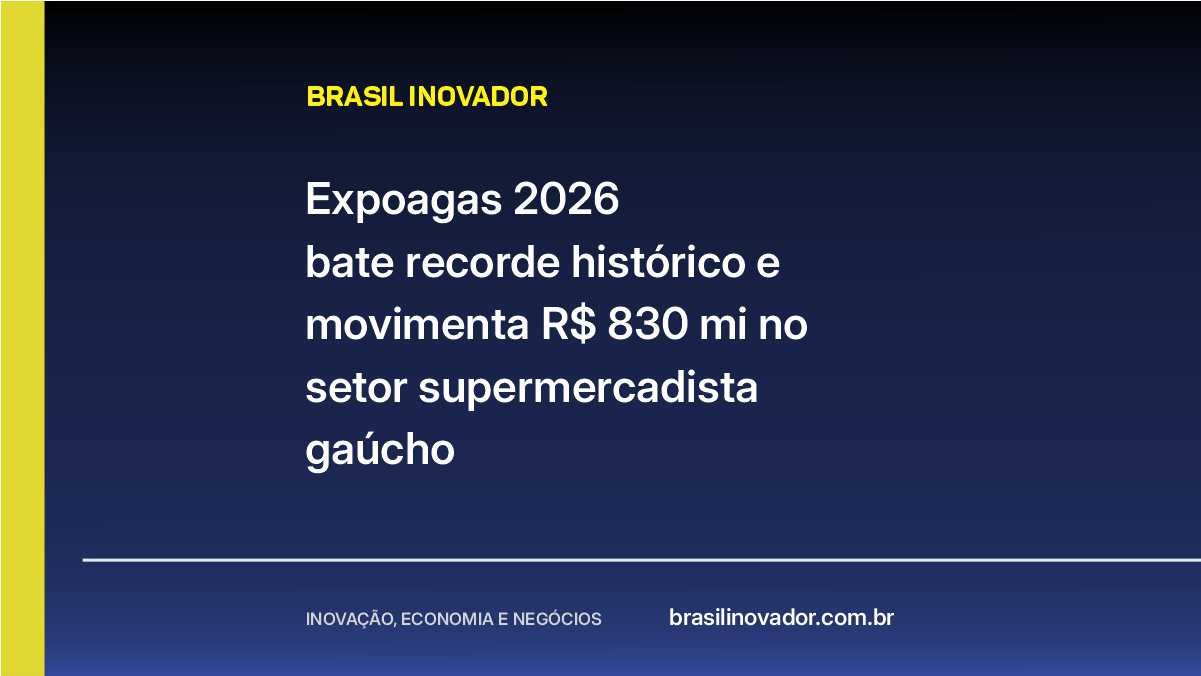 BRASIL INOVADOR

Expoagas 2026 bate recorde histórico e movimenta R$ 830 mi no setor supermercadista gaúcho

INOVAÇÃO, ECONOMIA E NEGÓCIOS

brasilinovador.com.br